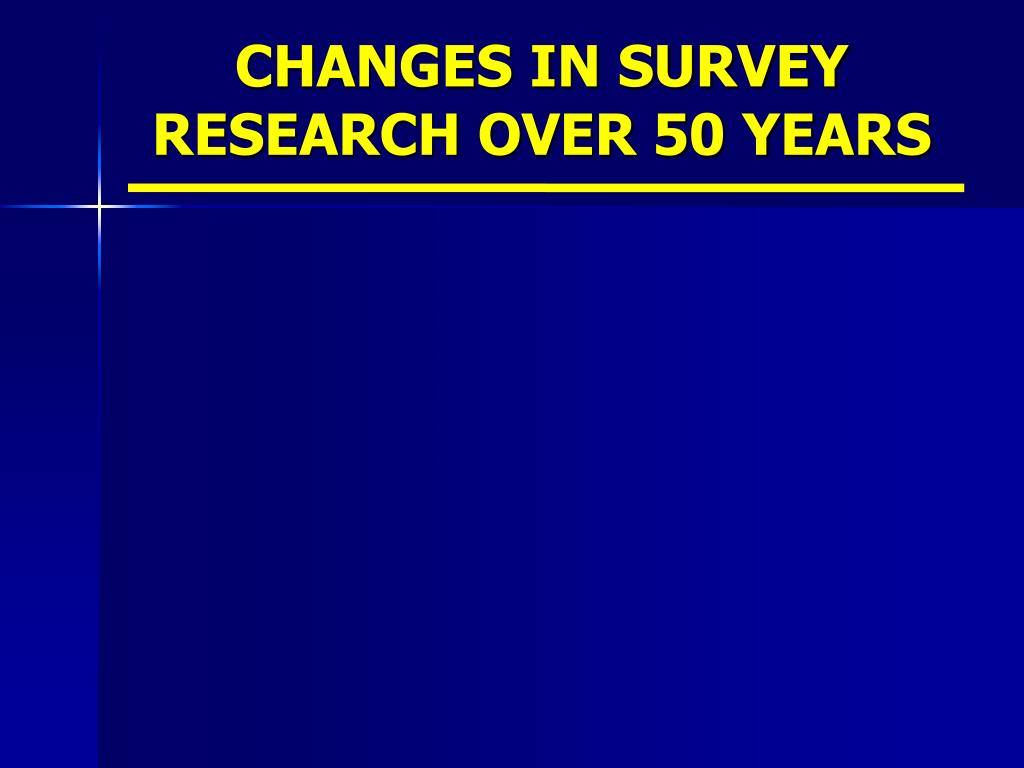 CHANGES IN SURVEY RESEARCH OVER 50 YEARS